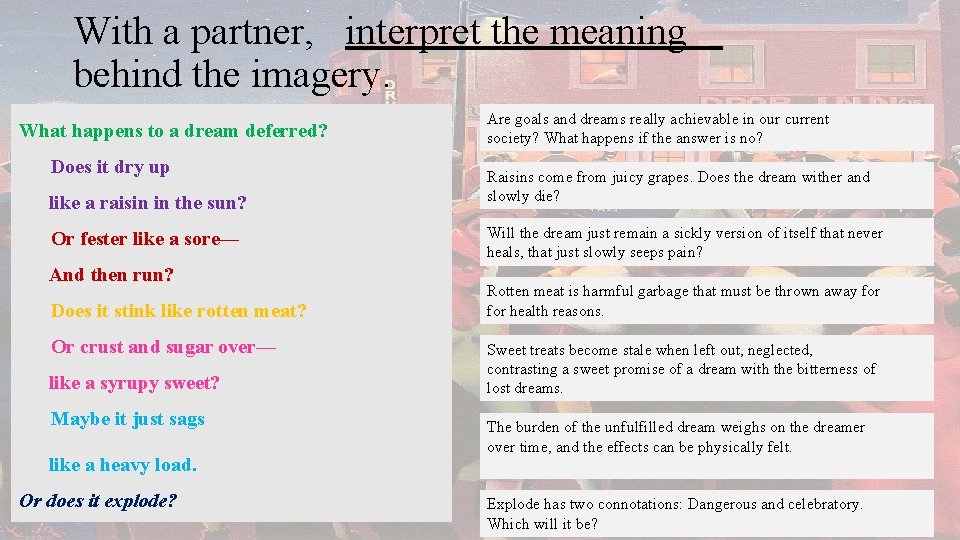 With a partner, interpret the meaning behind the imagery.

What happens to a dream deferred?

Does it dry up

like a raisin in the sun?

Or fester like a sore—

And then run?

Does it stink like rotten meat?

Or crust and sugar over—

like a syrupy sweet?

Maybe it just sags

like a heavy load.

Or does it explode?

Are goals and dreams really achievable in our current society? What happens if the answer is no?

Raisins come from juicy grapes. Does the dream wither and slowly die?

Will the dream just remain a sickly version of itself that never heals, that just slowly seeps pain?

Rotten meat is harmful garbage that must be thrown away for for health reasons.

Sweet treats become stale when left out, neglected, contrasting a sweet promise of a dream with the bitterness of lost dreams.

The burden of the unfulfilled dream weighs on the dreamer over time, and the effects can be physically felt.

Explode has two connotations: Dangerous and celebratory. Which will it be?